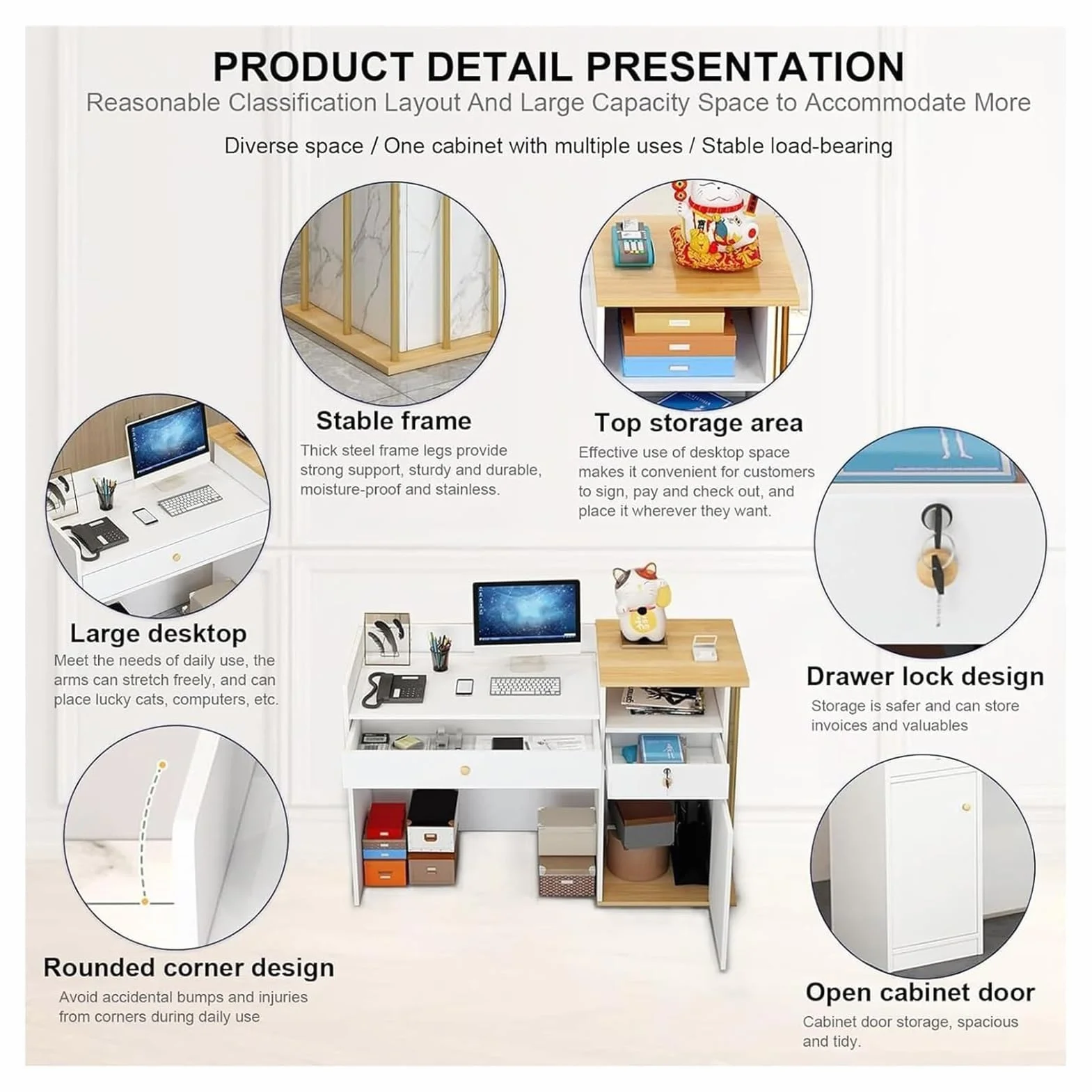 PRODUCT DETAIL PRESENTATION

Reasonable Classification Layout And Large Capacity Space to Accommodate More

Diverse space / One cabinet with multiple uses / Stable load-bearing

Stable frame

Thick steel frame legs provide strong support, sturdy and durable, moisture-proof and stainless.

Top storage area

Effective use of desktop space makes it convenient for customers to sign, pay and check out, and place it wherever they want.

Large desktop

Meet the needs of daily use, the arms can stretch freely, and can place lucky cats, computers, etc.

Drawer lock design

Storage is safer and can store invoices and valuables

Rounded corner design

Avoid accidental bumps and injuries from corners during daily use

Open cabinet door

Cabinet door storage, spacious and tidy.